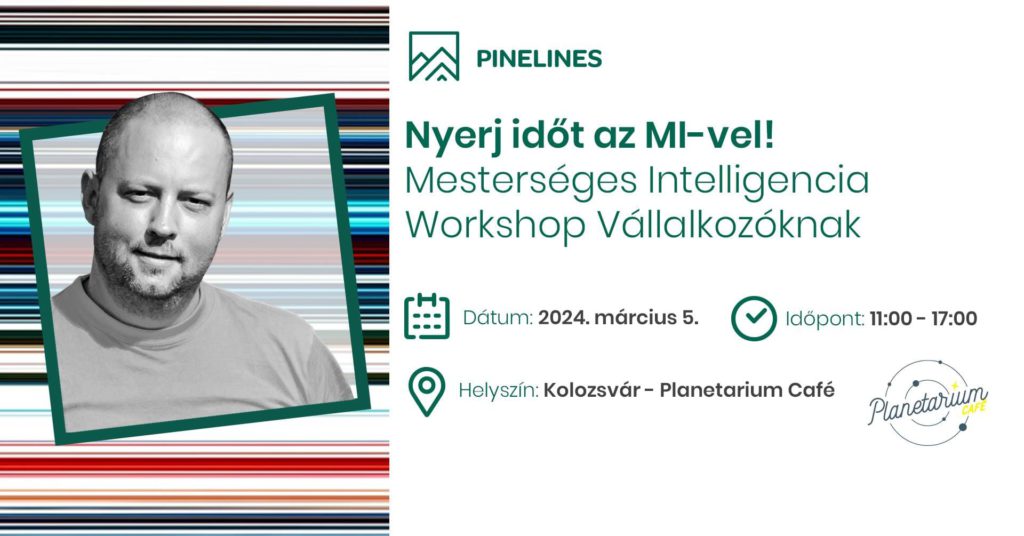 PINELINES

Nyerj időt az MI-vel!
Mesterséges Intelligencia Workshop Vállalkozóknak

Dátum: 2024. március 5.

Időpont: 11:00 - 17:00

Helyszín: Kolozsvár - Planetarium Café

Planetarium CAFÉ